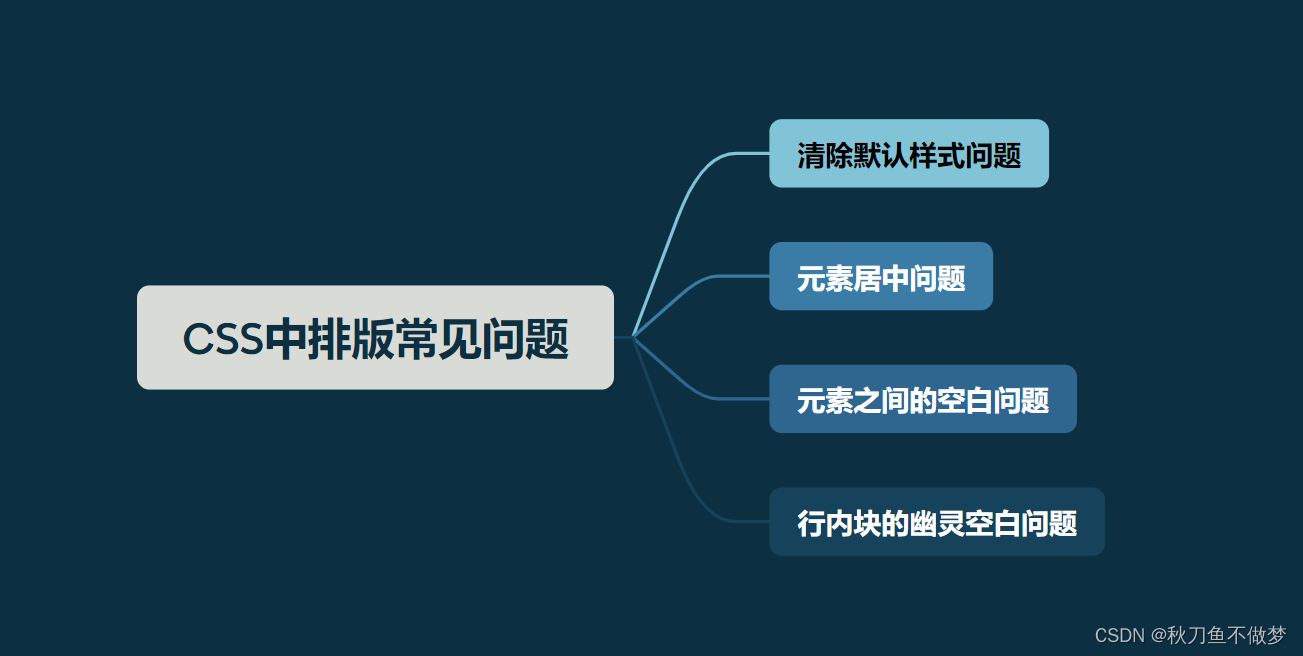 CSS中排版常见问题

清除默认样式问题

元素居中问题

元素之间的空白问题

行内块的幽灵空白问题

CSDN @秋刀鱼不做梦